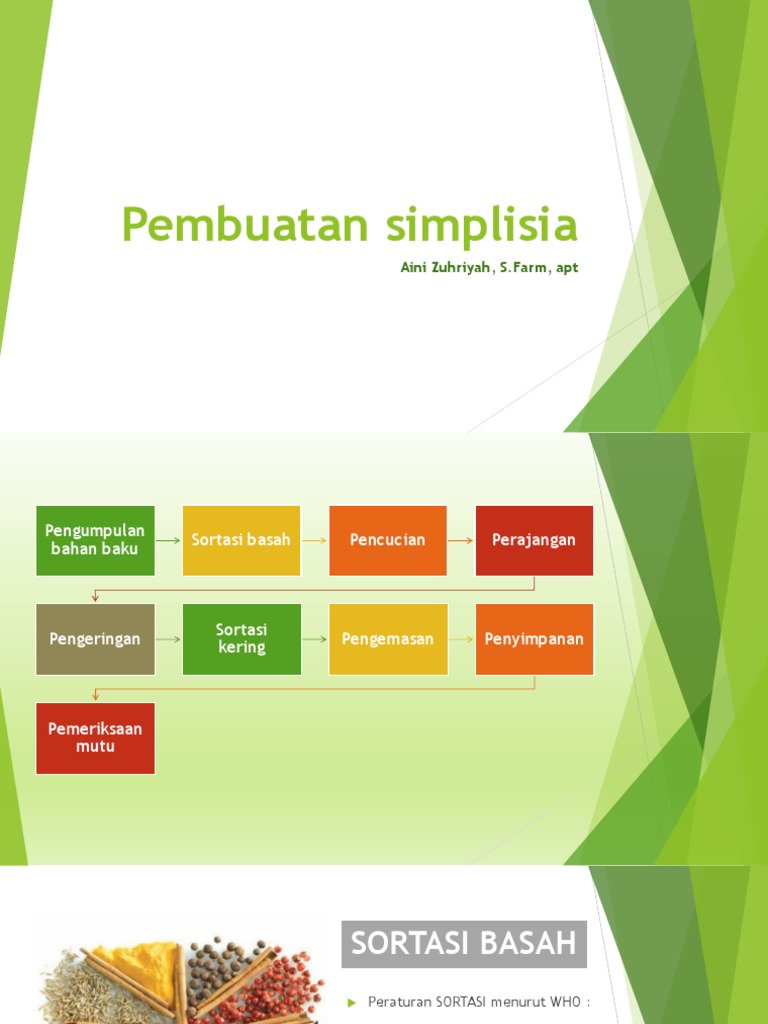 Pembuatan simplisia

Aini Zuhriyah, S.Farm, apt

Pengumpulan bahan baku

Sortasi basah

Pencucian

Perajangan

Pengeringan

Sortasi kering

Pengemasan

Penyimpanan

Pemeriksaan mutu

SORTASI BASAH

Peraturan SORTASI menurut WHO :